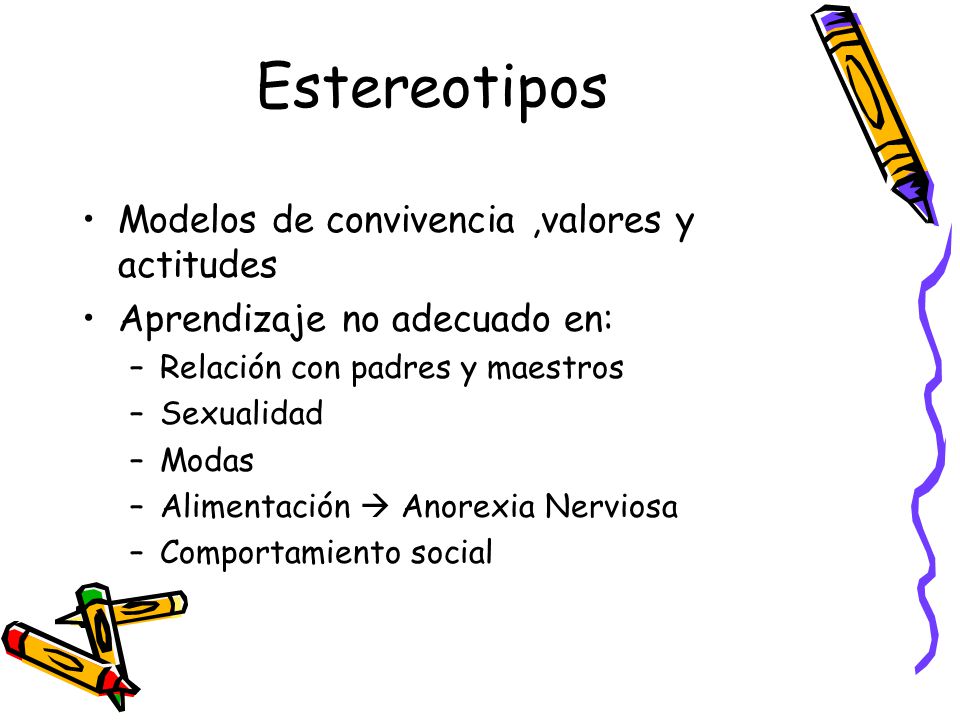 Estereotipos

• Modelos de convivencia ,valores y actitudes
• Aprendizaje no adecuado en:
– Relación con padres y maestros
– Sexualidad
– Modas
– Alimentación → Anorexia Nerviosa
– Comportamiento social